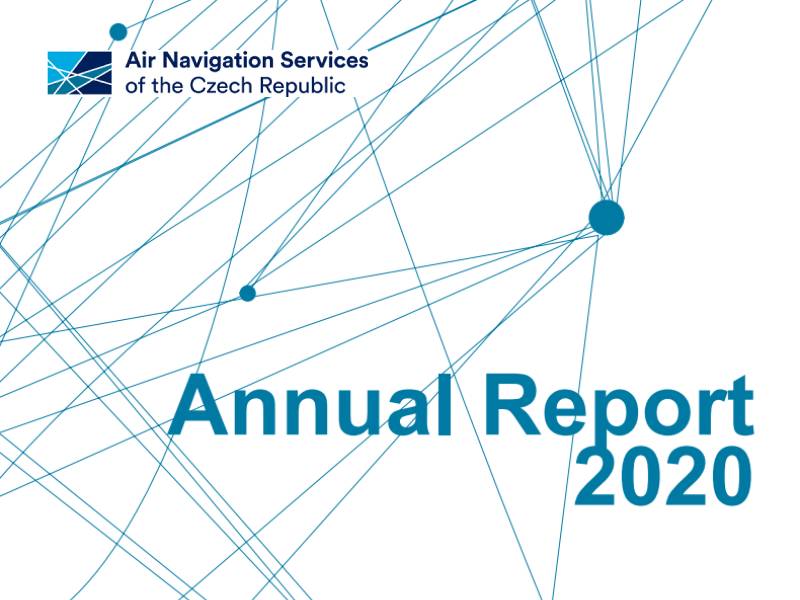 Air Navigation Services
of the Czech Republic

Annual Report
2020